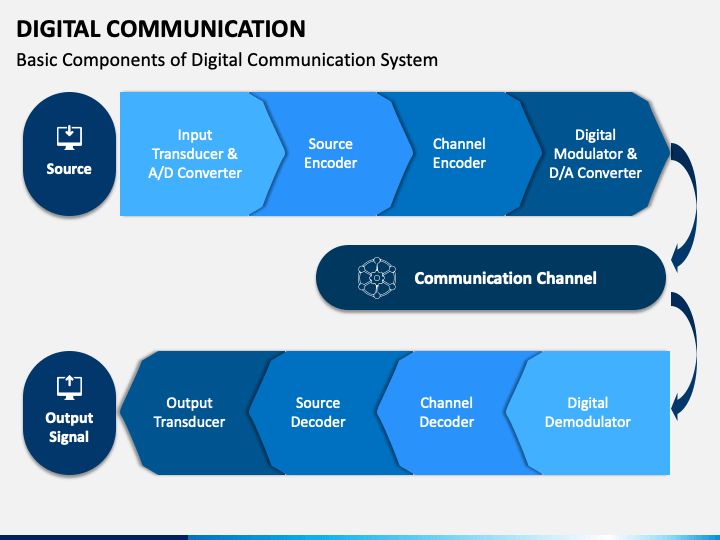 DIGITAL COMMUNICATION

Basic Components of Digital Communication System

Source

Input Transducer & A/D Converter

Source Encoder

Channel Encoder

Digital Modulator & D/A Converter

Communication Channel

Output Signal

Output Transducer

Source Decoder

Channel Decoder

Digital Demodulator